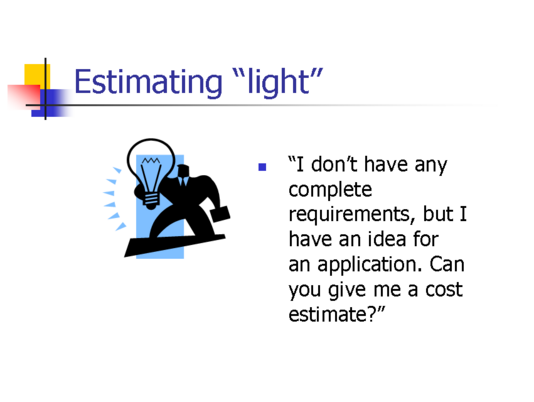 Estimating “light”

“I don’t have any complete requirements, but I have an idea for an application. Can you give me a cost estimate?”